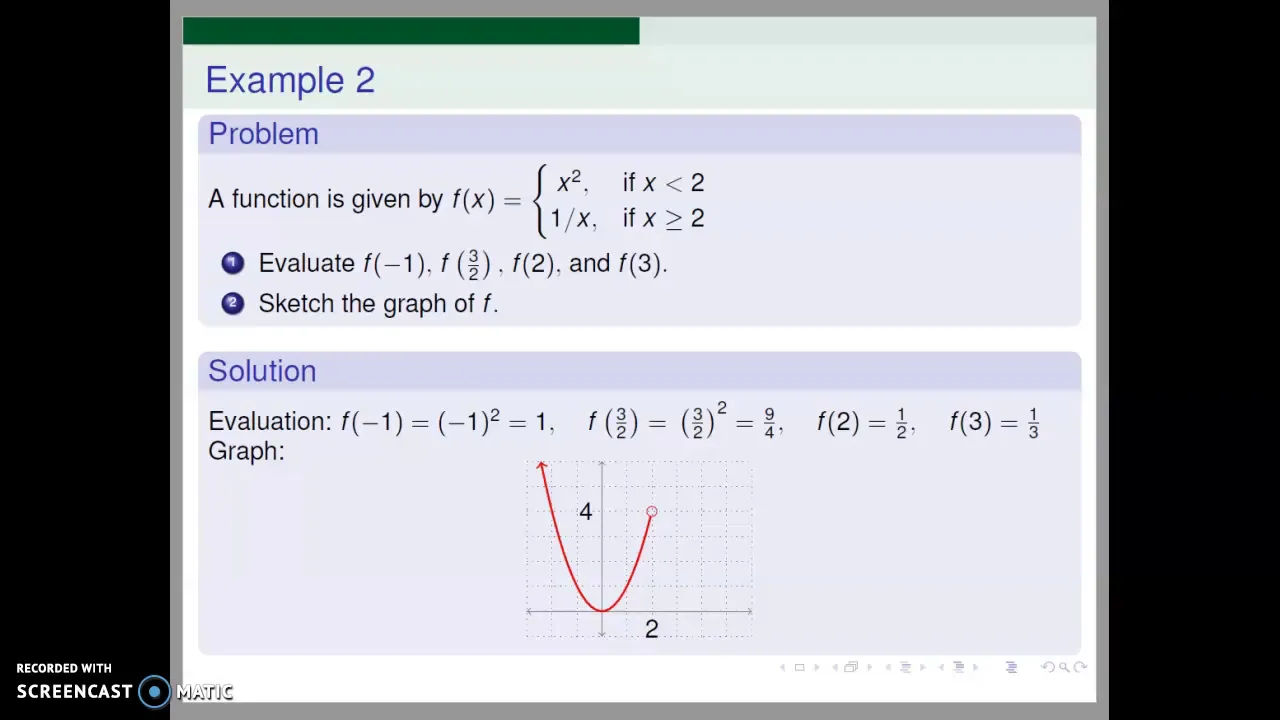 Example 2

Problem

A function is given by $f(x) = \begin{cases} x^2, & \text{if } x < 2 \\ 1/x, & \text{if } x \geq 2 \end{cases}$

1 Evaluate $f(-1)$, $f\left(\frac{3}{2}\right)$, $f(2)$, and $f(3)$.

2 Sketch the graph of $f$.

Solution

Evaluation: $f(-1) = (-1)^2 = 1$, $f\left(\frac{3}{2}\right) = \left(\frac{3}{2}\right)^2 = \frac{9}{4}$, $f(2) = \frac{1}{2}$, $f(3) = \frac{1}{3}$

Graph:

4

2

RECORDED WITH
SCREENCAST MATIC